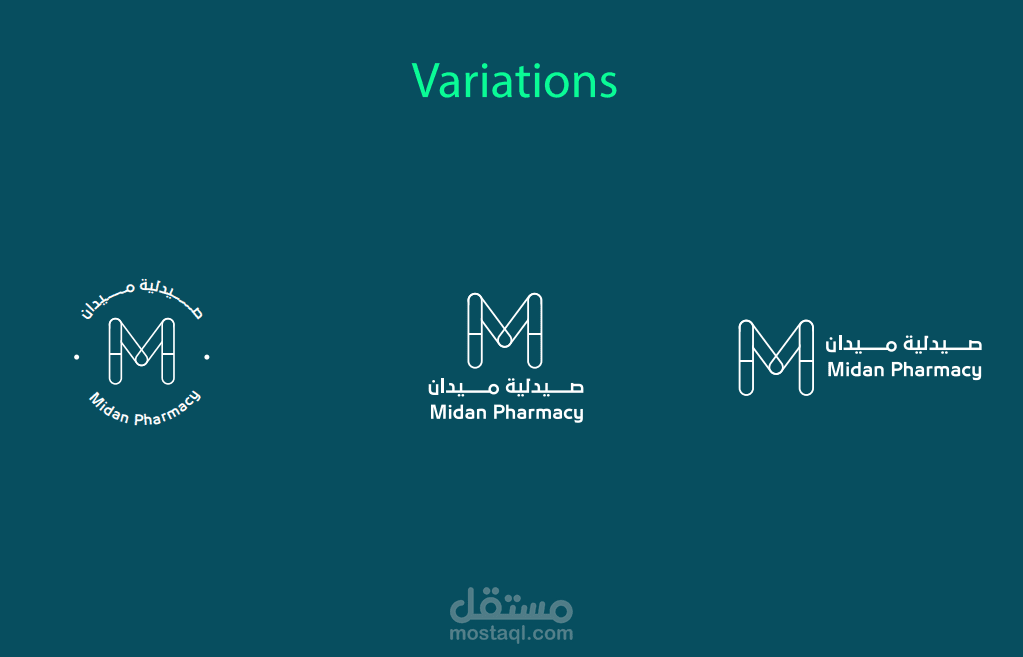 Variations

صيدلية ميدان
Midan Pharmacy

صيدلية ميدان
Midan Pharmacy

صيدلية ميدان
Midan Pharmacy

مستقل
mostaql.com